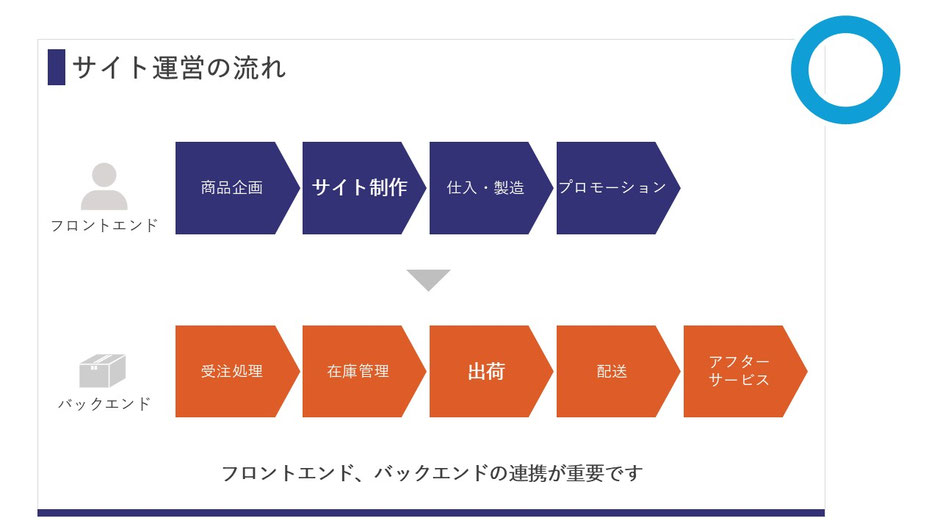 サイト運営の流れ

フロントエンド

商品企画

サイト制作

仕入・製造

プロモーション

バックエンド

受注処理

在庫管理

出荷

配送

アフターサービス

フロントエンド、バックエンドの連携が重要です